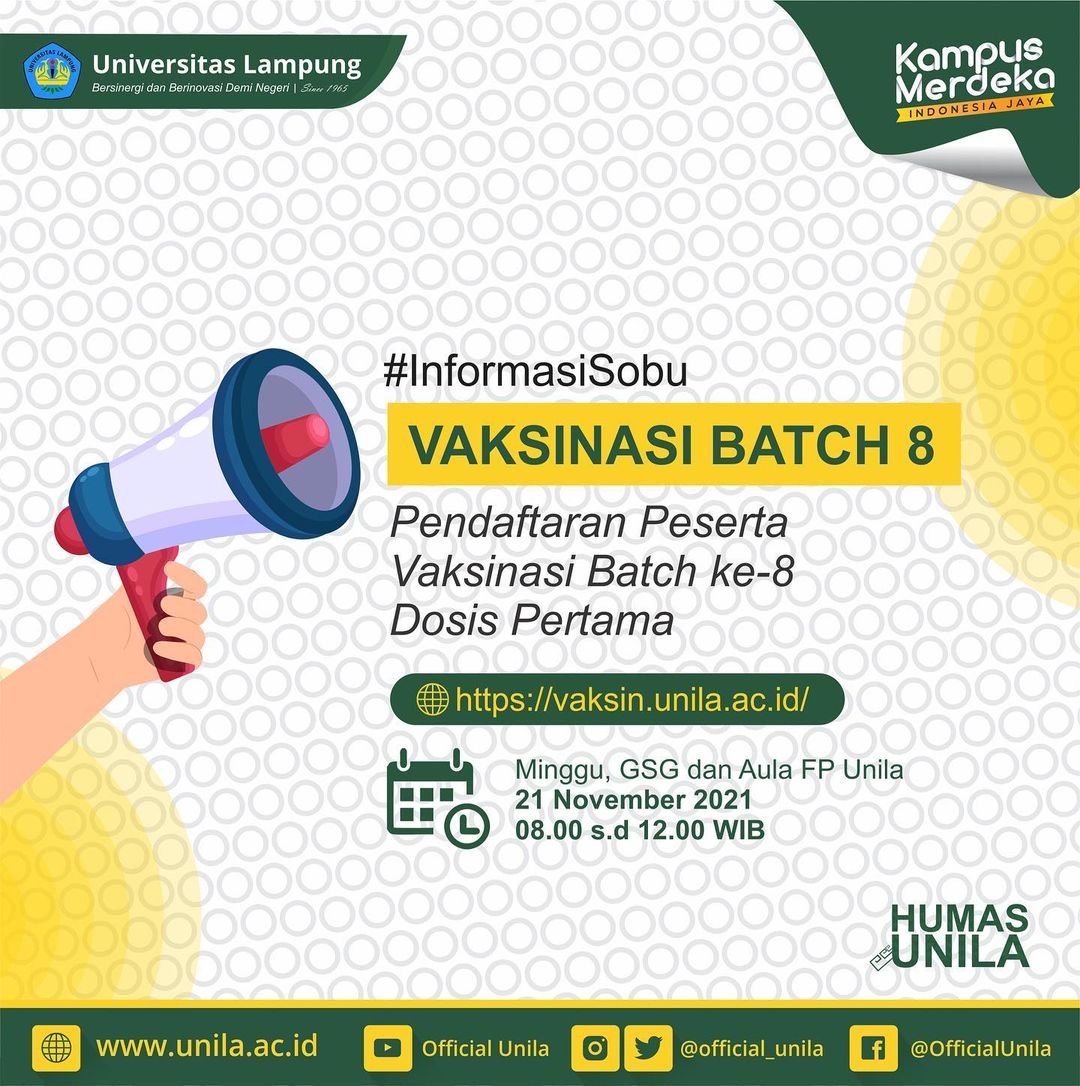 Universitas Lampung
Bersinergi dan Berinovasi Demi Negeri | Since 1965

Kampus Merdeka
INDONESIA JAYA

#InformasiSobu

VAKSINASI BATCH 8

Pendaftaran Peserta Vaksinasi Batch ke-8 Dosis Pertama

https://vaksin.unila.ac.id/

Minggu, GSG dan Aula FP Unila
21 November 2021
08.00 s.d 12.00 WIB

HUMAS UNILA

www.unila.ac.id Official Unila @official_unila @OfficialUnila